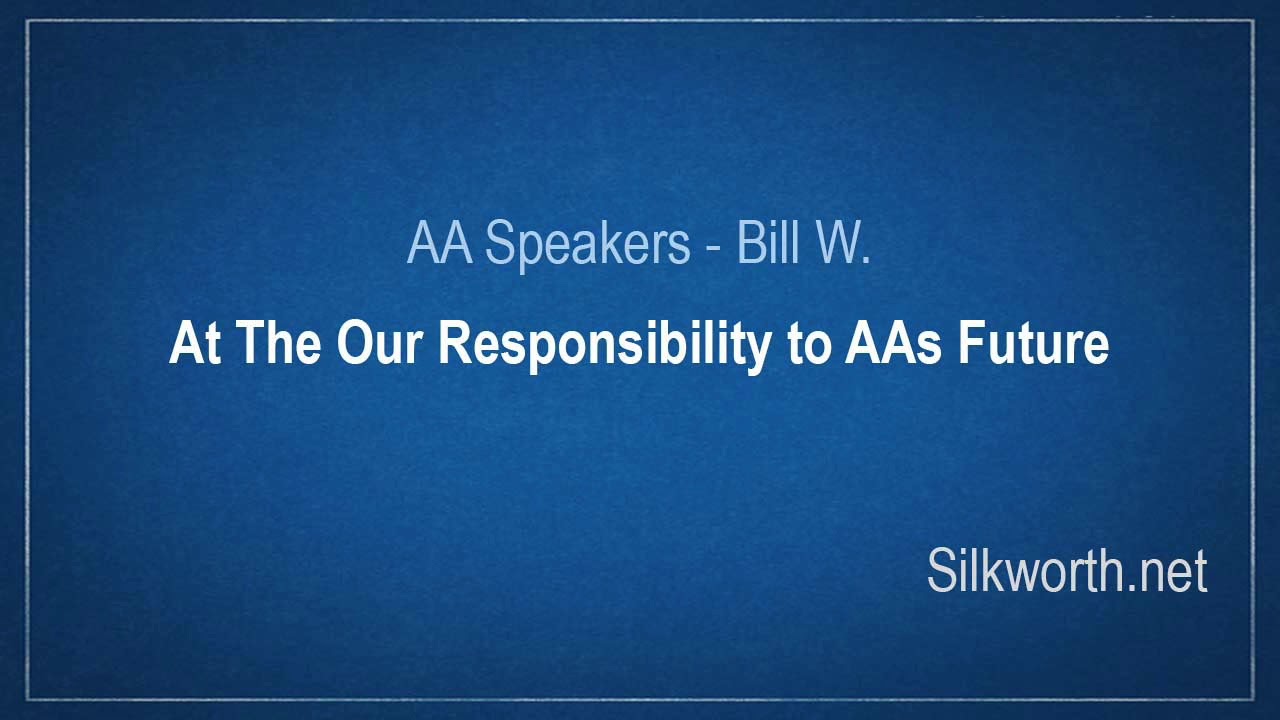 AA Speakers - Bill W.

At The Our Responsibility to AAs Future

Silkworth.net